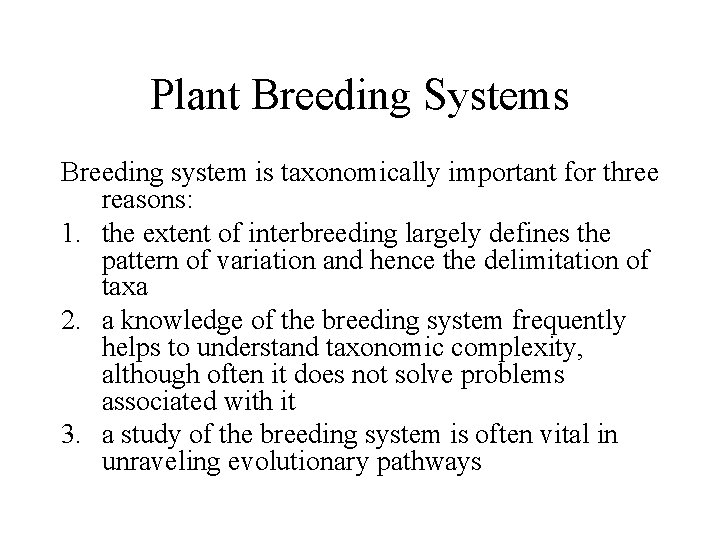 Plant Breeding Systems

Breeding system is taxonomically important for three reasons:

1. the extent of interbreeding largely defines the pattern of variation and hence the delimitation of taxa
2. a knowledge of the breeding system frequently helps to understand taxonomic complexity, although often it does not solve problems associated with it
3. a study of the breeding system is often vital in unraveling evolutionary pathways